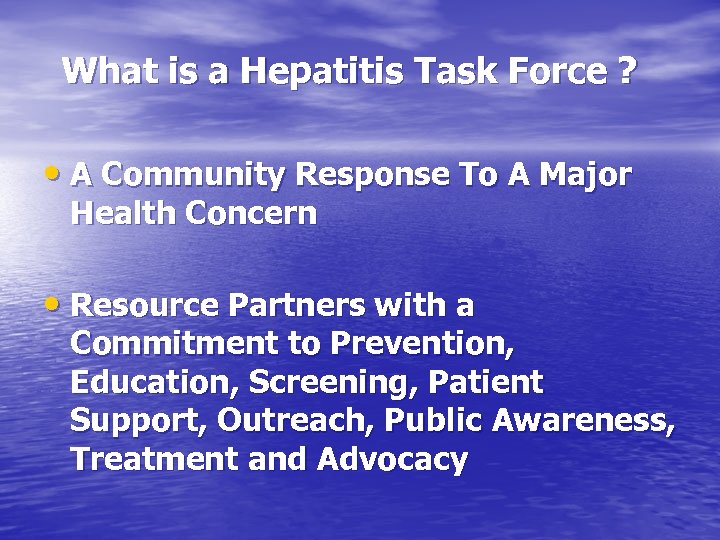 What is a Hepatitis Task Force ?

• A Community Response To A Major Health Concern

• Resource Partners with a Commitment to Prevention, Education, Screening, Patient Support, Outreach, Public Awareness, Treatment and Advocacy